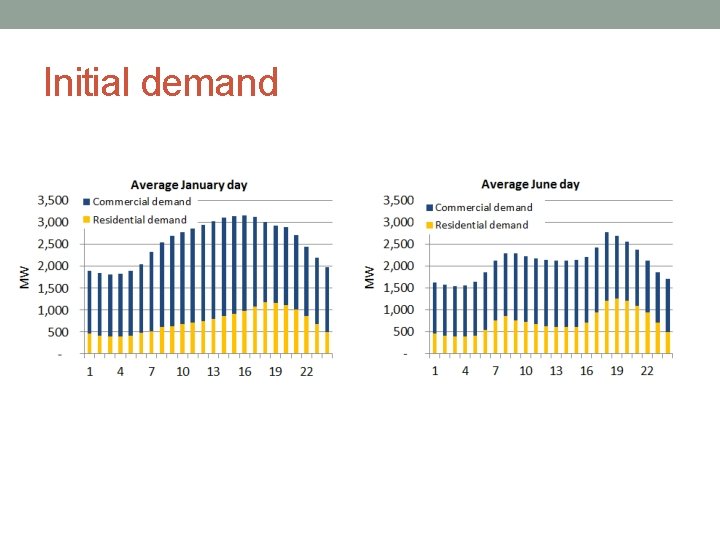 Initial demand

Average January day

Commercial demand
Residential demand

MW

3,500
3,000
2,500
2,000
1,500
1,000
500
-

1 4 7 10 13 16 19 22

Average June day

Commercial demand
Residential demand

MW

3,500
3,000
2,500
2,000
1,500
1,000
500
-

1 4 7 10 13 16 19 22